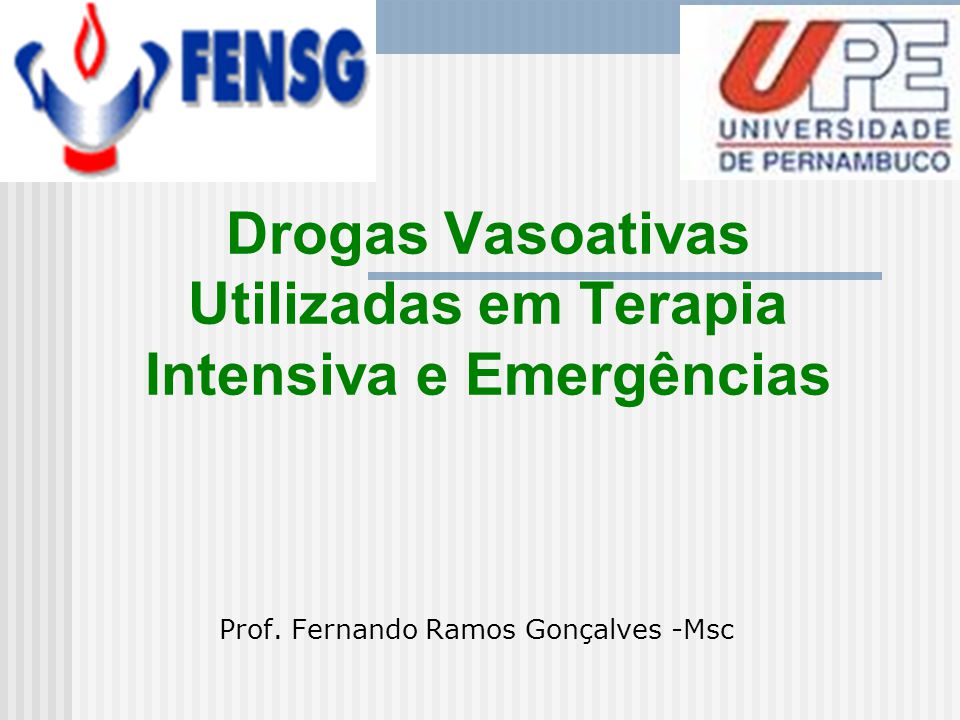 FENSG

UPE
UNIVERSIDADE
DE PERNAMBUCO

Drogas Vasoativas Utilizadas em Terapia Intensiva e Emergências

Prof. Fernando Ramos Gonçalves -Msc